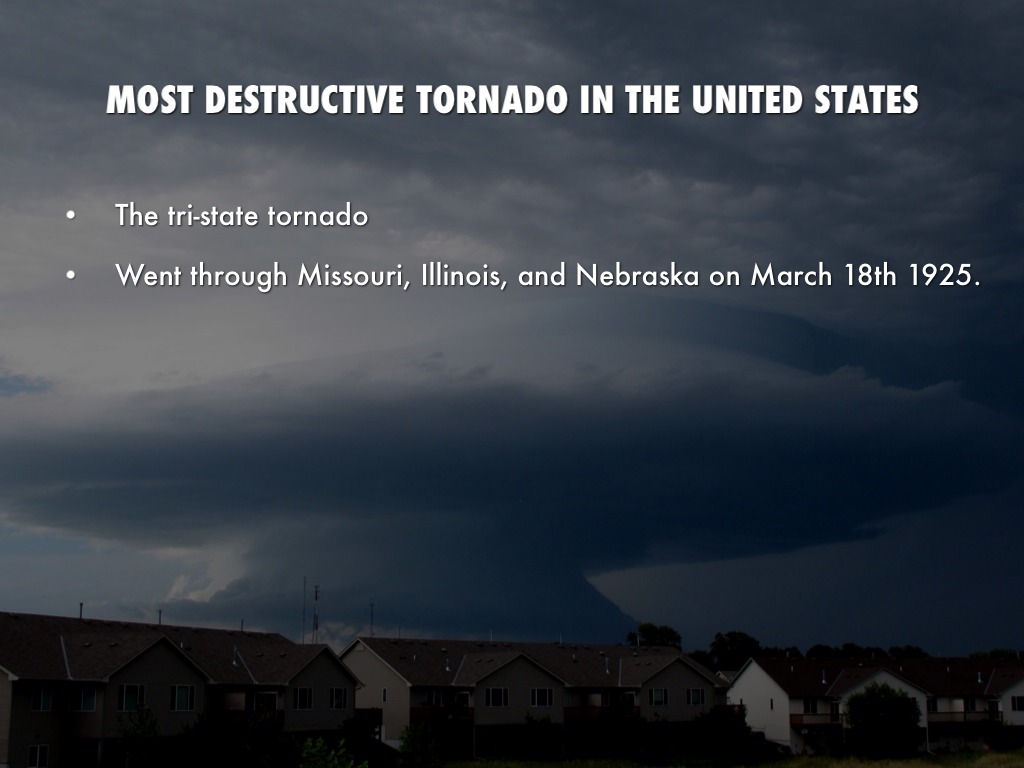 MOST DESTRUCTIVE TORNADO IN THE UNITED STATES

• The tri-state tornado

• Went through Missouri, Illinois, and Nebraska on March 18th 1925.